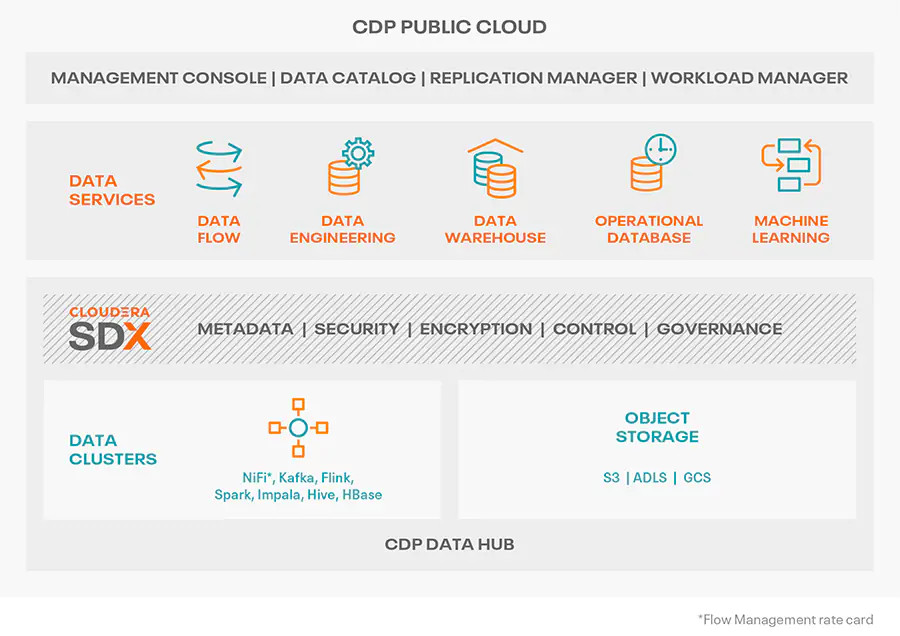 CDP PUBLIC CLOUD

MANAGEMENT CONSOLE | DATA CATALOG | REPLICATION MANAGER | WORKLOAD MANAGER

DATA SERVICES

DATA FLOW

DATA ENGINEERING

DATA WAREHOUSE

OPERATIONAL DATABASE

MACHINE LEARNING

CLOUDERA SDX

METADATA | SECURITY | ENCRYPTION | CONTROL | GOVERNANCE

DATA CLUSTERS

NiFi*, Kafka, Flink, Spark, Impala, Hive, HBase

OBJECT STORAGE

S3 | ADLS | GCS

CDP DATA HUB

*Flow Management rate card